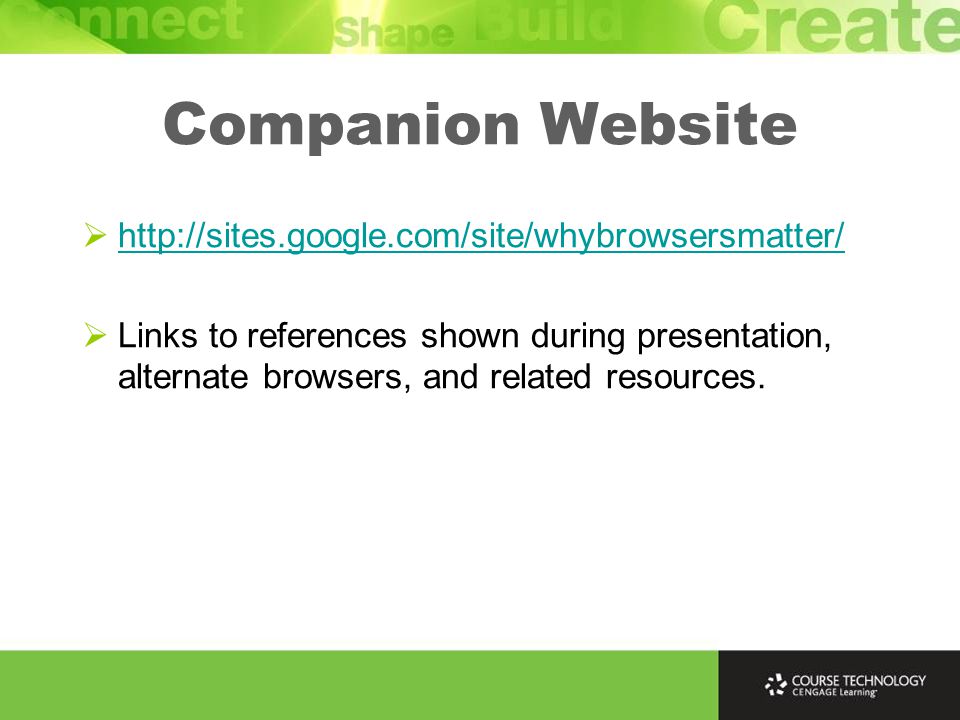 Connect Shape Build Create

Companion Website

➢ http://sites.google.com/site/whybrowsersmatter/

➢ Links to references shown during presentation, alternate browsers, and related resources.

COURSE TECHNOLOGY
CENGAGE Learning